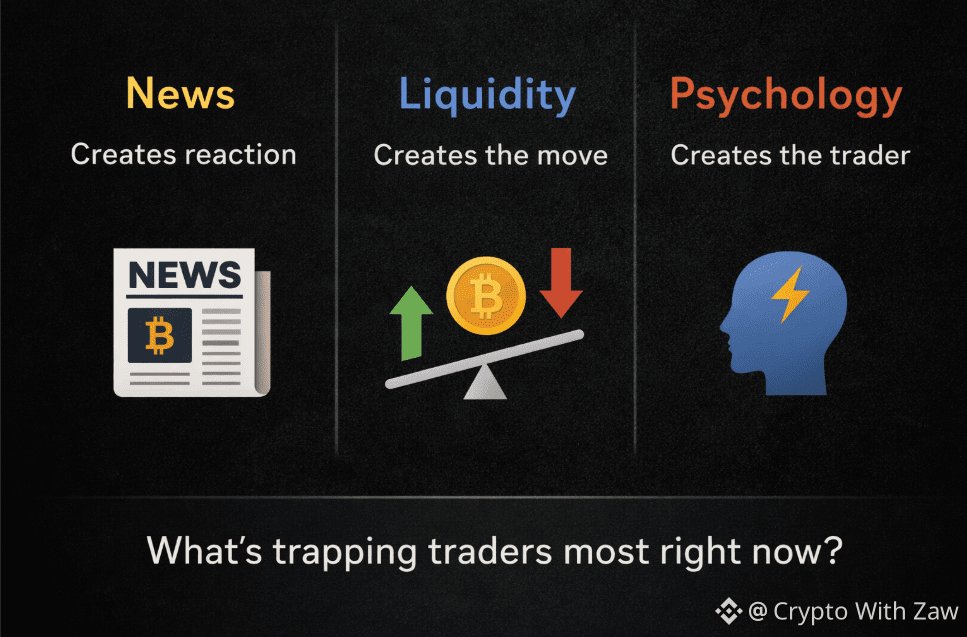 News

Creates reaction

NEWS

Liquidity

Creates the move

Psychology

Creates the trader

What's trapping traders most right now?

@ Crypto With Zaw